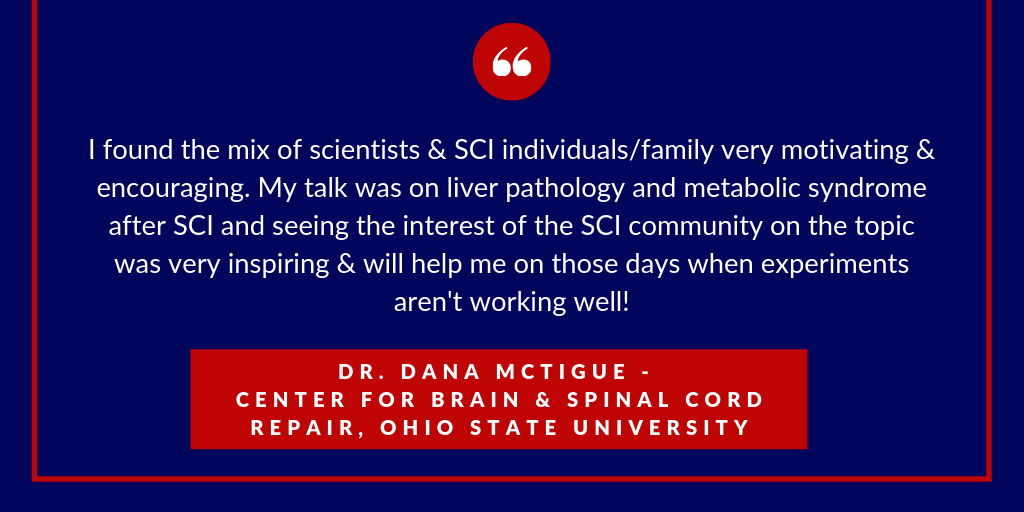 “

I found the mix of scientists & SCI individuals/family very motivating & encouraging. My talk was on liver pathology and metabolic syndrome after SCI and seeing the interest of the SCI community on the topic was very inspiring & will help me on those days when experiments aren't working well!

DR. DANA MCTIGUE - CENTER FOR BRAIN & SPINAL CORD REPAIR, OHIO STATE UNIVERSITY